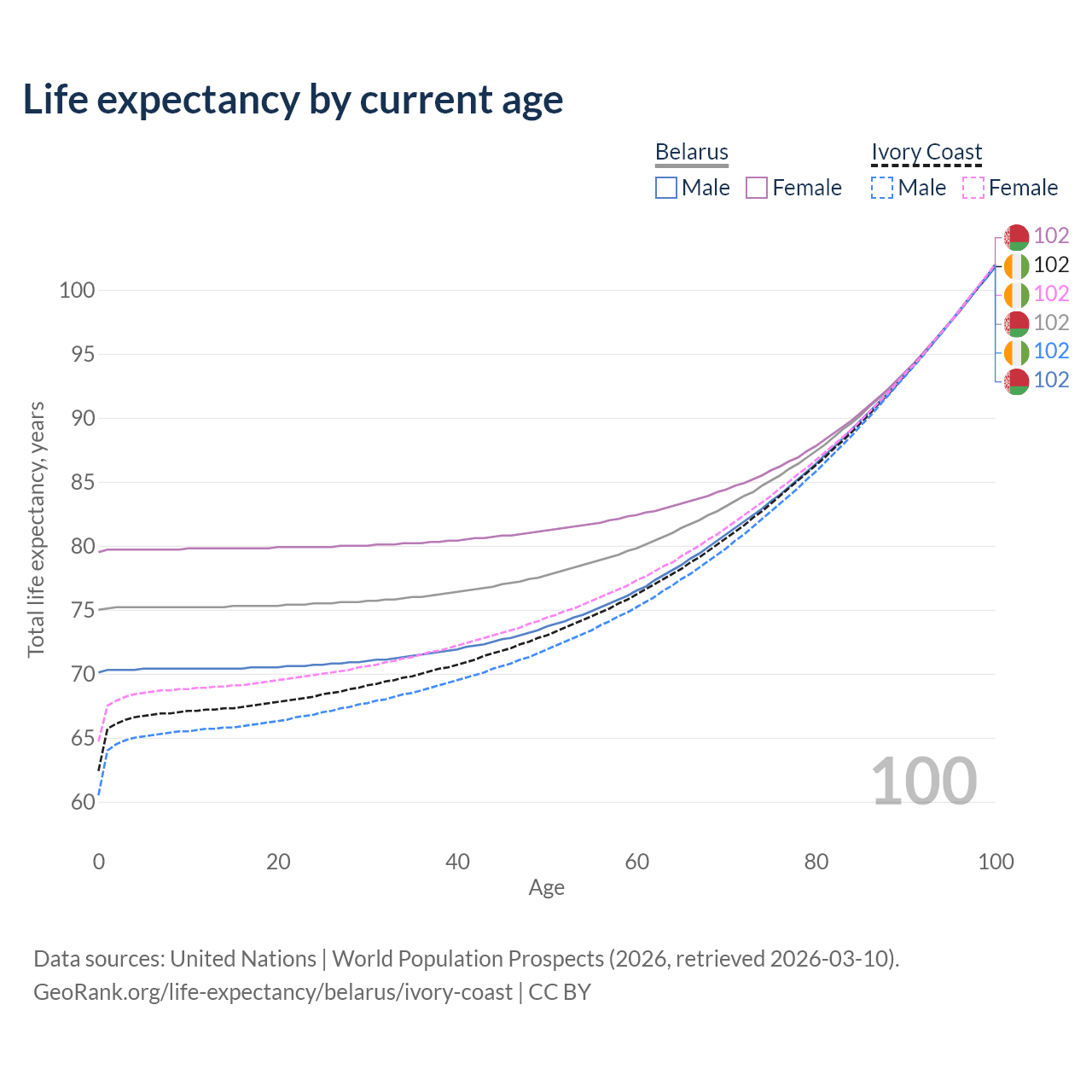 Life expectancy by current age

Belarus
Male Female

Ivory Coast
Male Female

102
102
102
102
102
102

Total life expectancy, years

100
95
90
85
80
75
70
65
60

100

0 20 40 60 80 100

Age

Data sources: United Nations | World Population Prospects (2026, retrieved 2026-03-10).
GeoRank.org/life-expectancy/belarus/ivory-coast | CC BY